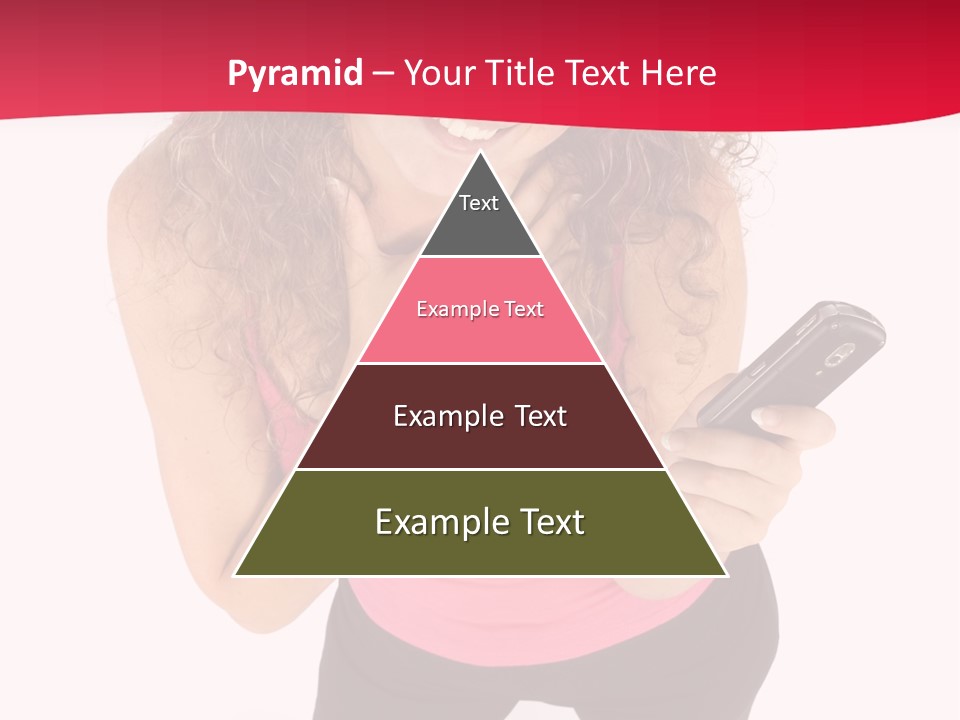 Pyramid – Your Title Text Here

Text

Example Text

Example Text

Example Text